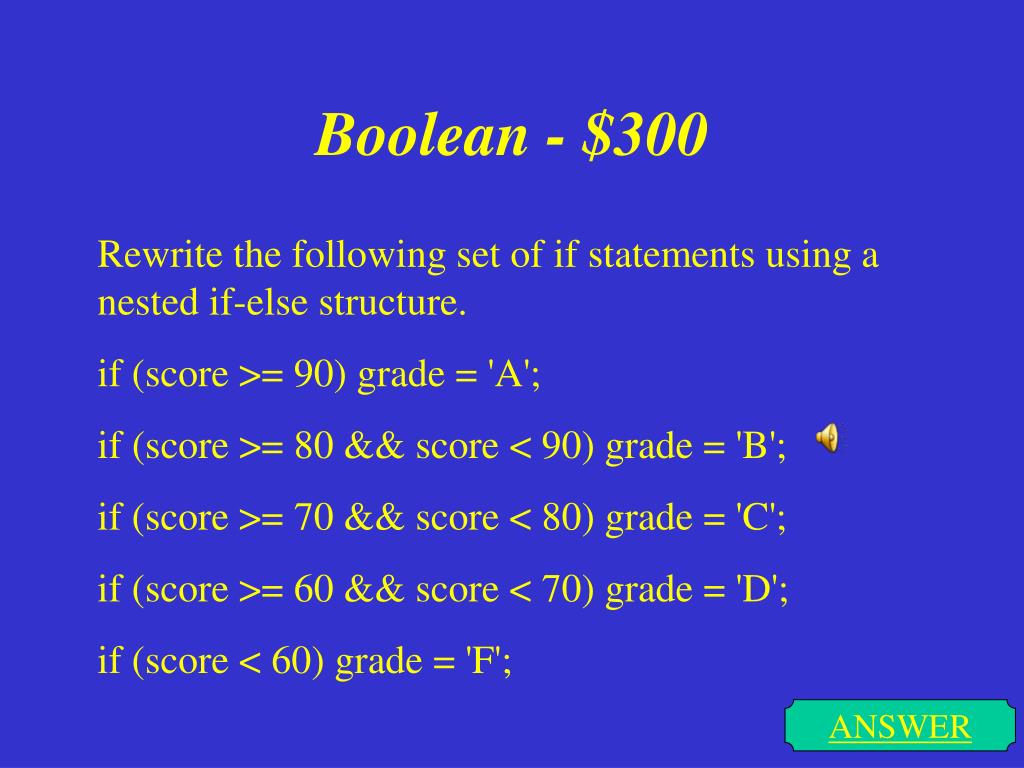 Boolean - \$300

Rewrite the following set of if statements using a nested if-else structure.

if (score >= 90) grade = 'A';

if (score >= 80 && score < 90) grade = 'B';

if (score >= 70 && score < 80) grade = 'C';

if (score >= 60 && score < 70) grade = 'D';

if (score < 60) grade = 'F';

ANSWER